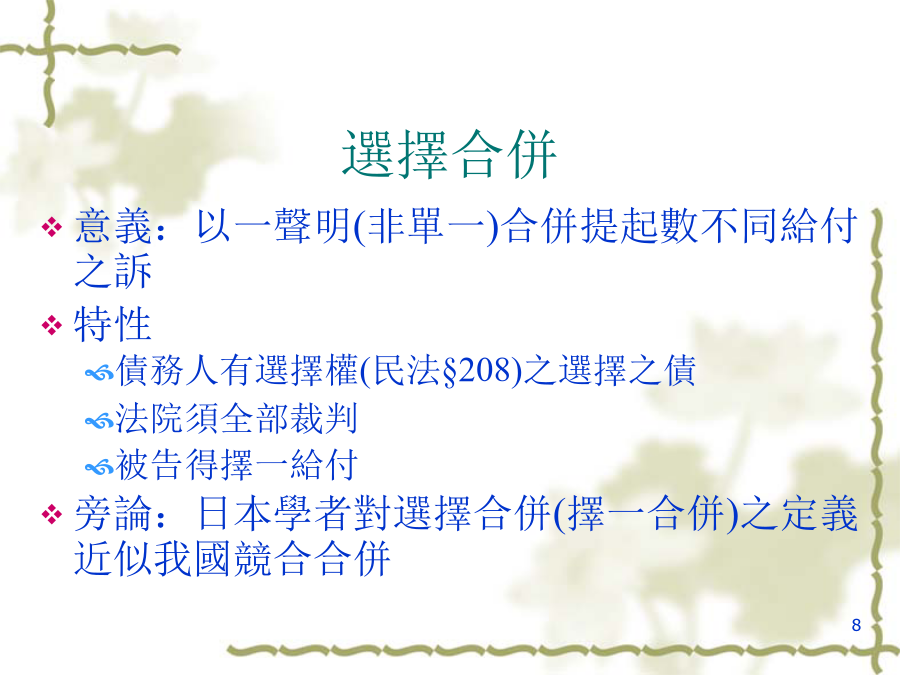 選擇合併

❖ 意義：以一聲明(非單一)合併提起數不同給付之訴

❖ 特性

債務人有選擇權(民法§208)之選擇之債

法院須全部裁判

被告得擇一給付

❖ 旁論：日本學者對選擇合併(擇一合併)之定義近似我國競合合併

8